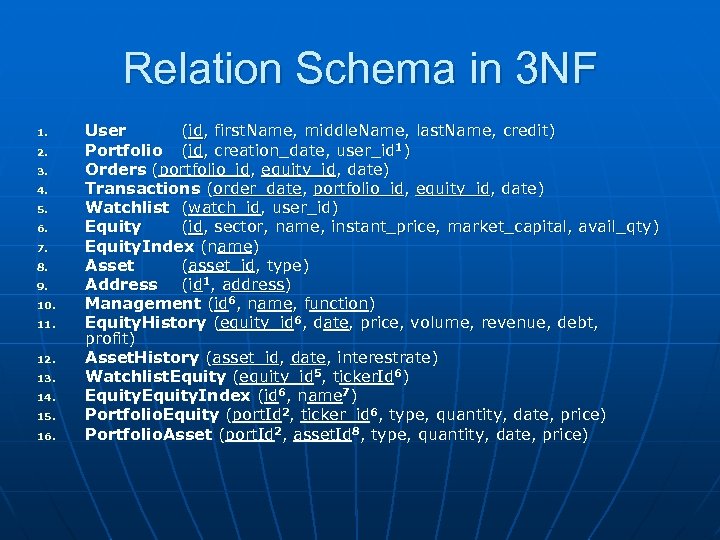 Relation Schema in 3NF

1. User (id, firstName, middleName, lastName, credit)
2. Portfolio (id, creation_date, user_id$^1$)
3. Orders (portfolio_id, equity_id, date)
4. Transactions (order_date, portfolio_id, equity_id, date)
5. Watchlist (watch_id, user_id)
6. Equity (id, sector, name, instant_price, market_capital, avail_qty)
7. EquityIndex (name)
8. Asset (asset_id, type)
9. Address (id$^1$, address)
10. Management (id$^6$, name, function)
11. EquityHistory (equity_id$^6$, date, price, volume, revenue, debt, profit)
12. AssetHistory (asset_id, date, interestrate)
13. WatchlistEquity (equity_id$^5$, tickerId$^6$)
14. EquityEquityIndex (id$^6$, name$^7$)
15. PortfolioEquity (portId$^2$, ticker_id$^6$, type, quantity, date, price)
16. PortfolioAsset (portId$^2$, assetId$^8$, type, quantity, date, price)